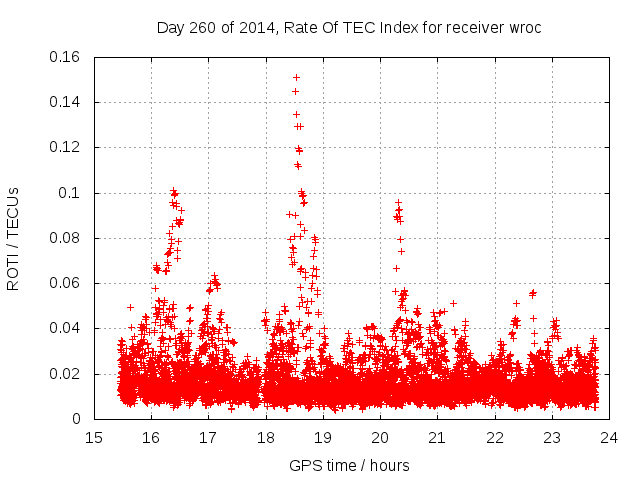 Day 260 of 2014, Rate Of TEC Index for receiver wroc

ROTI / TECUs

0.16
0.14
0.12
0.1
0.08
0.06
0.04
0.02
0

15 16 17 18 19 20 21 22 23 24

GPS time / hours